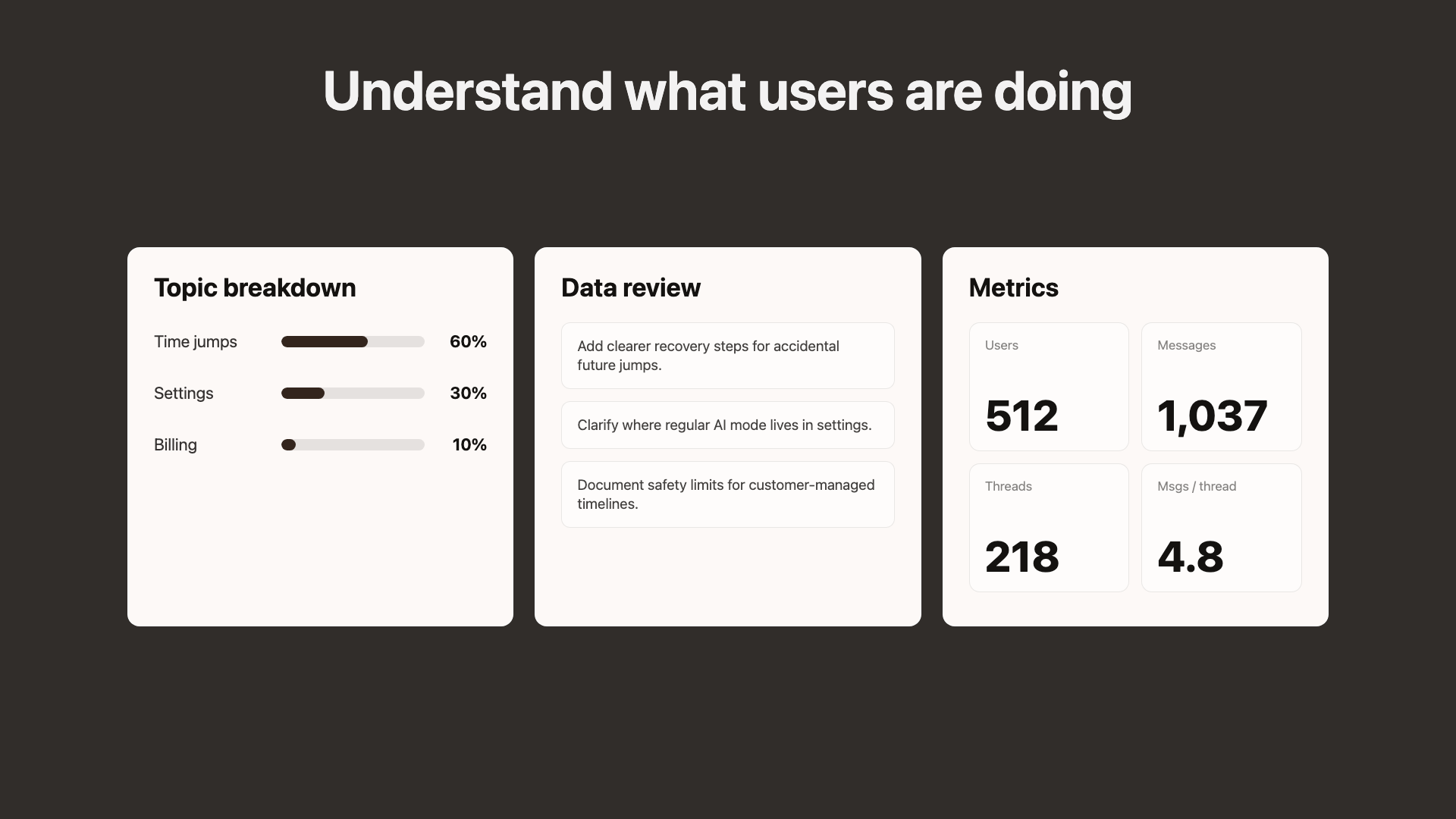 Understand what users are doing

Topic breakdown

Time jumps 60%

Settings 30%

Billing 10%

Data review

Add clearer recovery steps for accidental future jumps.

Clarify where regular AI mode lives in settings.

Document safety limits for customer-managed timelines.

Metrics

Users
512

Messages
1,037

Threads
218

Msgs / thread
4.8